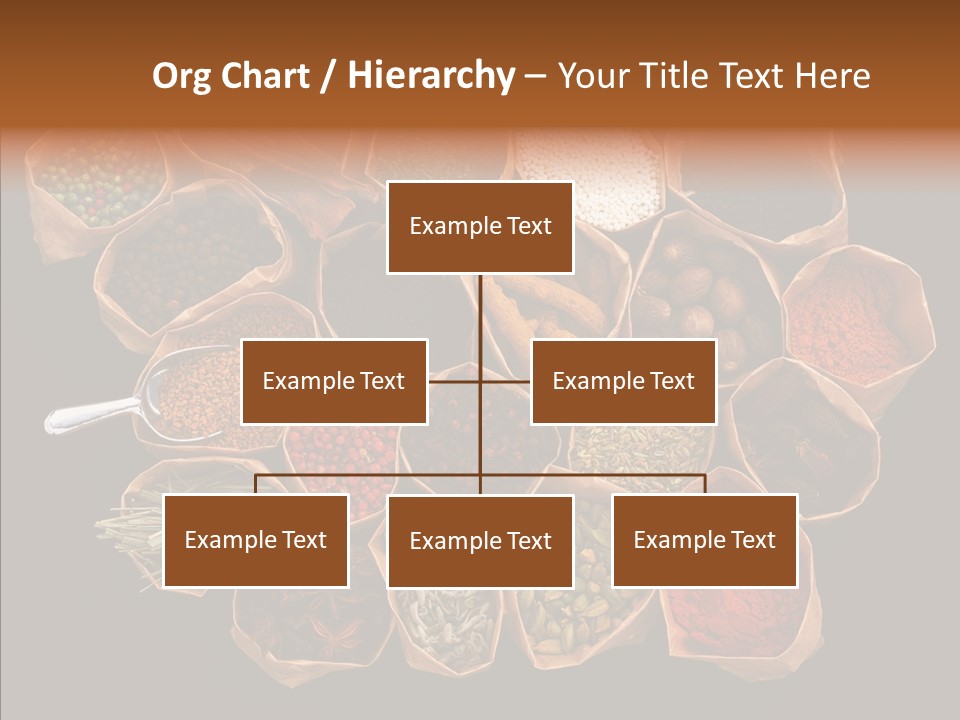 Org Chart / Hierarchy – Your Title Text Here

Example Text

Example Text

Example Text

Example Text

Example Text

Example Text